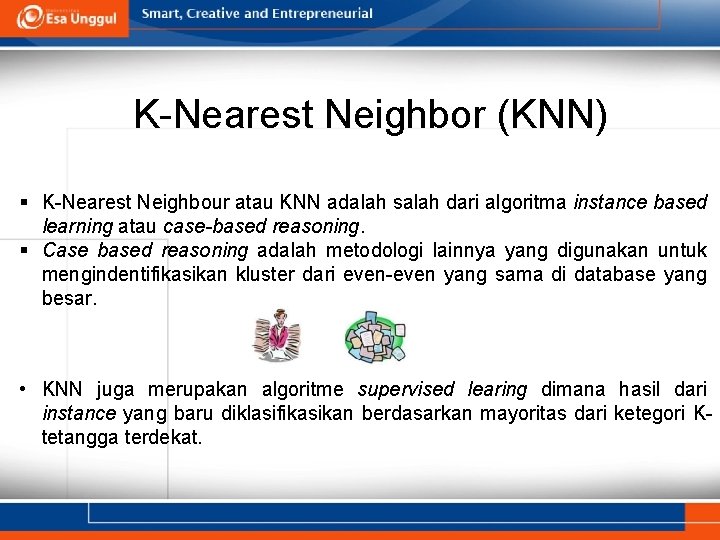 Esa Unggul

Smart, Creative and Entrepreneurial

K-Nearest Neighbor (KNN)

▪ K-Nearest Neighbour atau KNN adalah salah dari algoritma instance based learning atau case-based reasoning.

▪ Case based reasoning adalah metodologi lainnya yang digunakan untuk mengindentifikasikan kluster dari even-even yang sama di database yang besar.

• KNN juga merupakan algoritme supervised learing dimana hasil dari instance yang baru diklasifikasikan berdasarkan mayoritas dari ketegori K-tetangga terdekat.